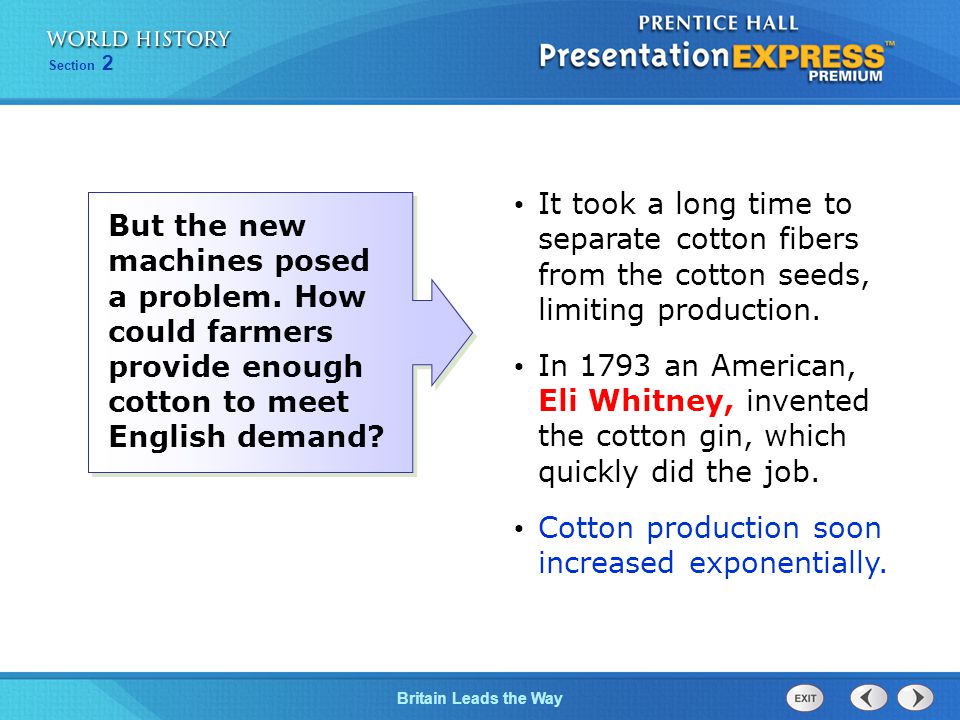 WORLD HISTORY
Section 2

PRENTICE HALL
PresentationEXPRESS™
PREMIUM

But the new machines posed a problem. How could farmers provide enough cotton to meet English demand?

• It took a long time to separate cotton fibers from the cotton seeds, limiting production.

• In 1793 an American, Eli Whitney, invented the cotton gin, which quickly did the job.

• Cotton production soon increased exponentially.

Britain Leads the Way

EXIT